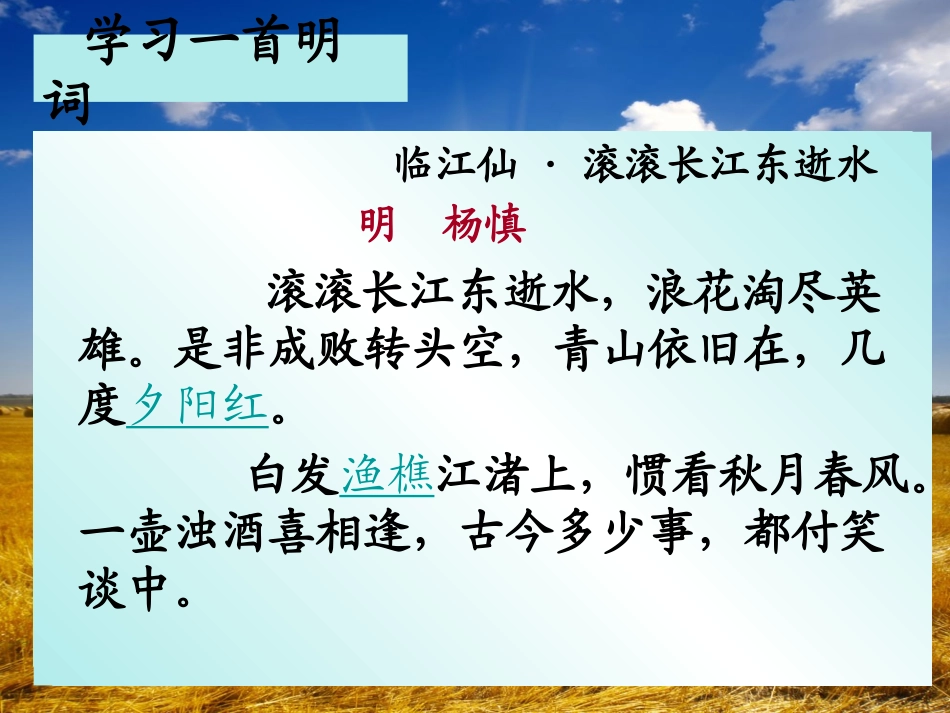 学习一首明词

临江仙 · 滚滚长江东逝水

明 杨慎

滚滚长江东逝水，浪花淘尽英雄。是非成败转头空，青山依旧在，几度夕阳红。

白发渔樵江渚上，惯看秋月春风。一壶浊酒喜相逢，古今多少事，都付笑谈中。